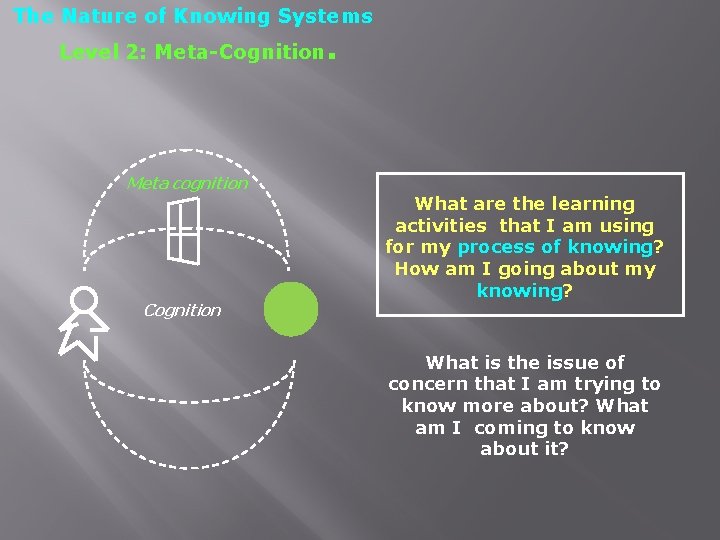 The Nature of Knowing Systems

Level 2: Meta-Cognition.

Meta cognition

Cognition

What are the learning activities that I am using for my process of knowing? How am I going about my knowing?

What is the issue of concern that I am trying to know more about? What am I coming to know about it?